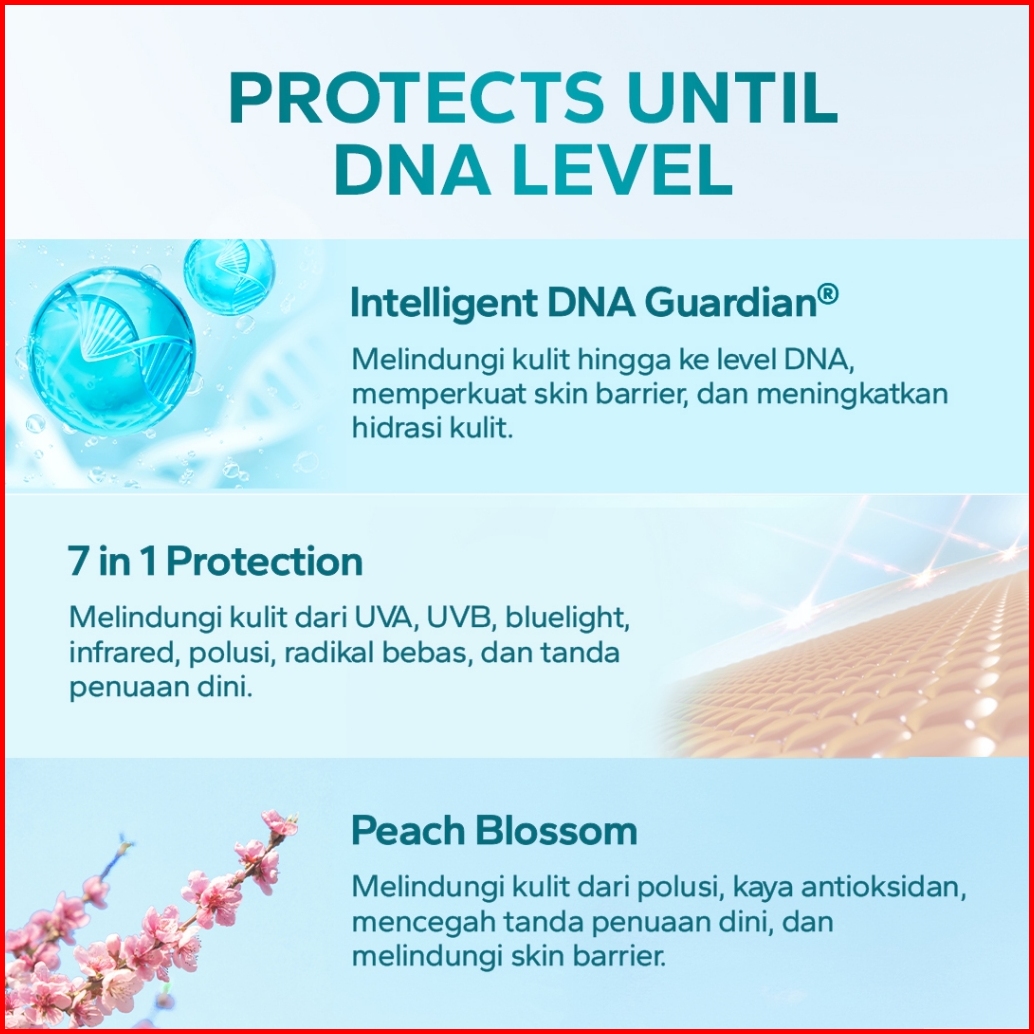 PROTECTS UNTIL DNA LEVEL

Intelligent DNA Guardian®

Melindungi kulit hingga ke level DNA, memperkuat skin barrier, dan meningkatkan hidrasi kulit.

7 in 1 Protection

Melindungi kulit dari UVA, UVB, bluelight, infrared, polusi, radikal bebas, dan tanda penuaan dini.

Peach Blossom

Melindungi kulit dari polusi, kaya antioksidan, mencegah tanda penuaan dini, dan melindungi skin barrier.